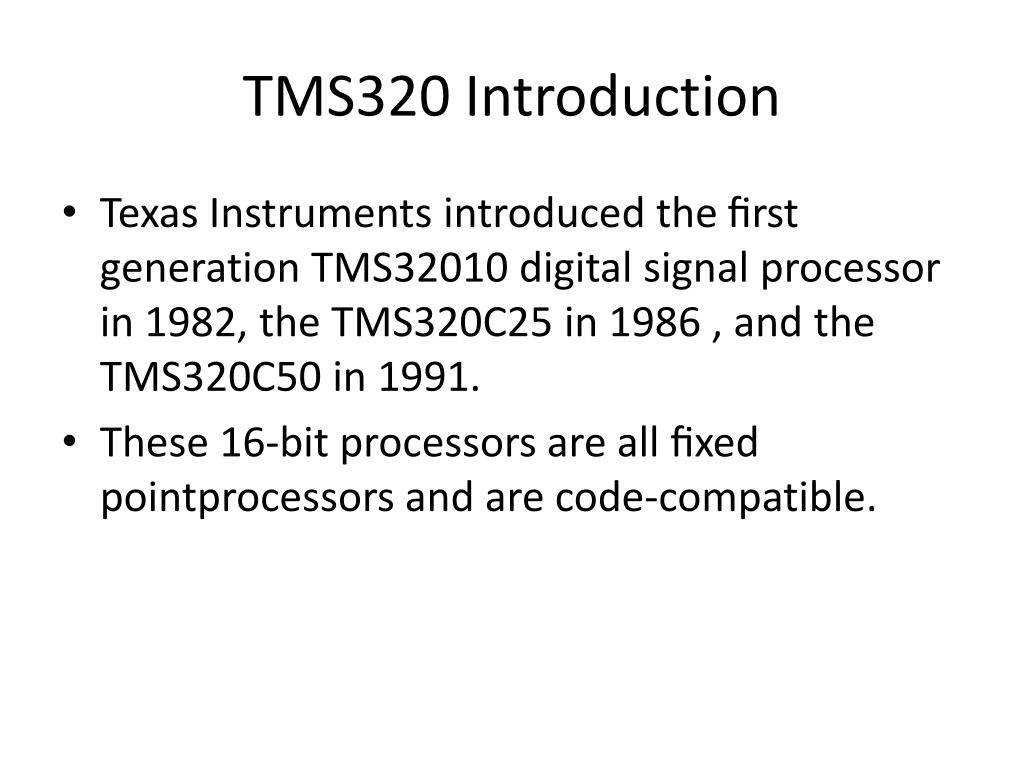 TMS320 Introduction

• Texas Instruments introduced the first generation TMS32010 digital signal processor in 1982, the TMS320C25 in 1986 , and the TMS320C50 in 1991.

• These 16-bit processors are all fixed pointprocessors and are code-compatible.